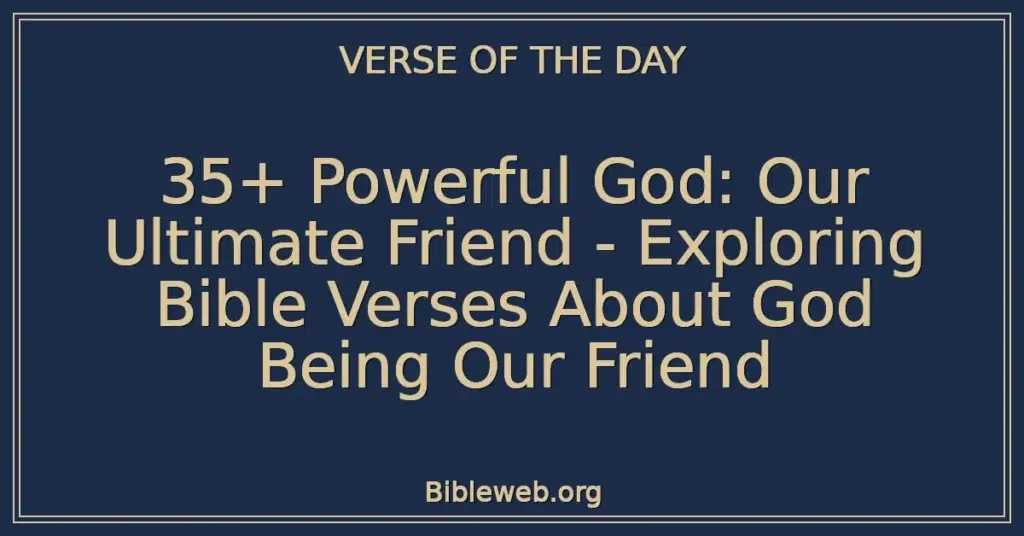 VERSE OF THE DAY

35+ Powerful God: Our Ultimate Friend - Exploring Bible Verses About God Being Our Friend

Bibleweb.org